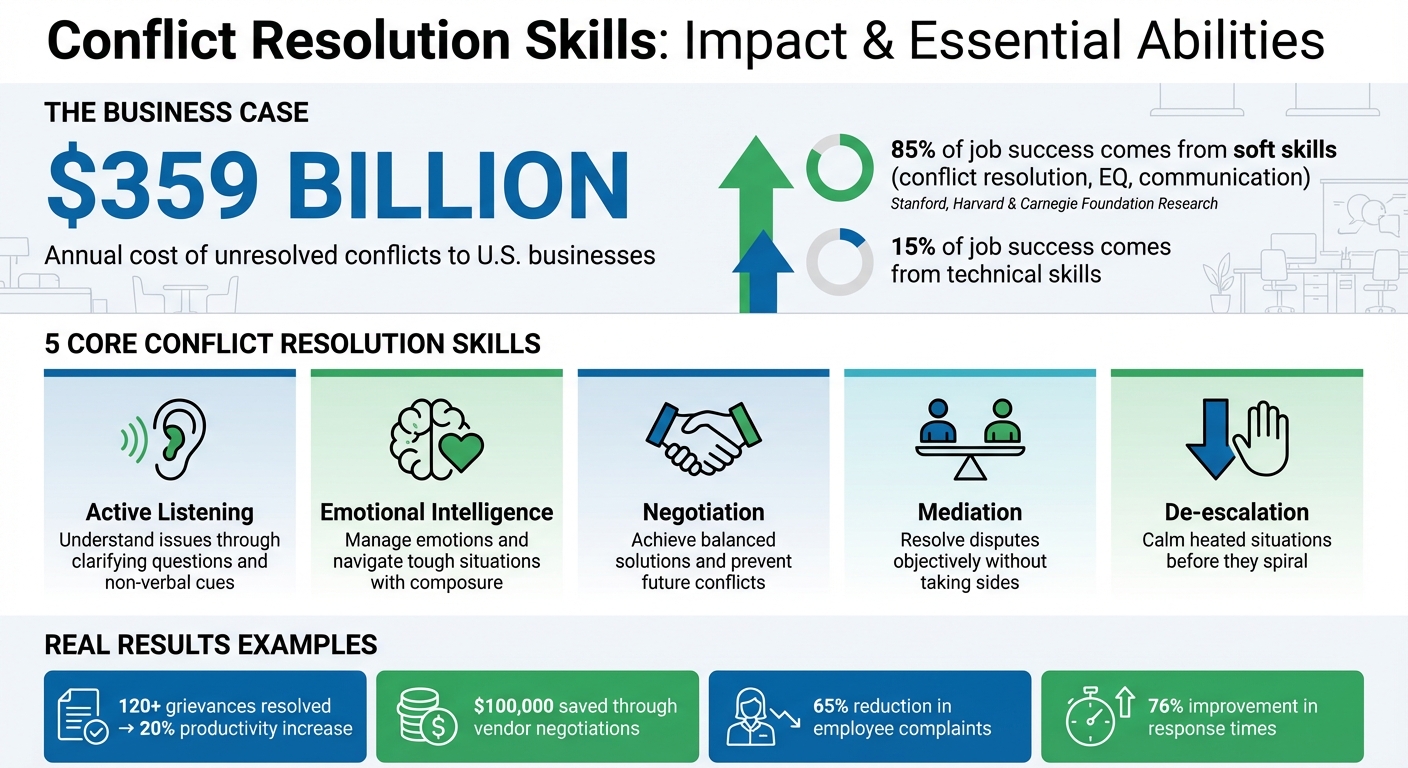 Conflict Resolution Skills: Impact & Essential Abilities

THE BUSINESS CASE

$359 BILLION

Annual cost of unresolved conflicts to U.S. businesses

85% of job success comes from soft skills (conflict resolution, EQ, communication)
Stanford, Harvard & Carnegie Foundation Research

15% of job success comes from technical skills

5 CORE CONFLICT RESOLUTION SKILLS

Active Listening
Understand issues through clarifying questions and non-verbal cues

Emotional Intelligence
Manage emotions and navigate tough situations with composure

Negotiation
Achieve balanced solutions and prevent future conflicts

Mediation
Resolve disputes objectively without taking sides

De-escalation
Calm heated situations before they spiral

REAL RESULTS EXAMPLES

120+ grievances resolved → 20% productivity increase

$100,000 saved through vendor negotiations

65% reduction in employee complaints

76% improvement in response times